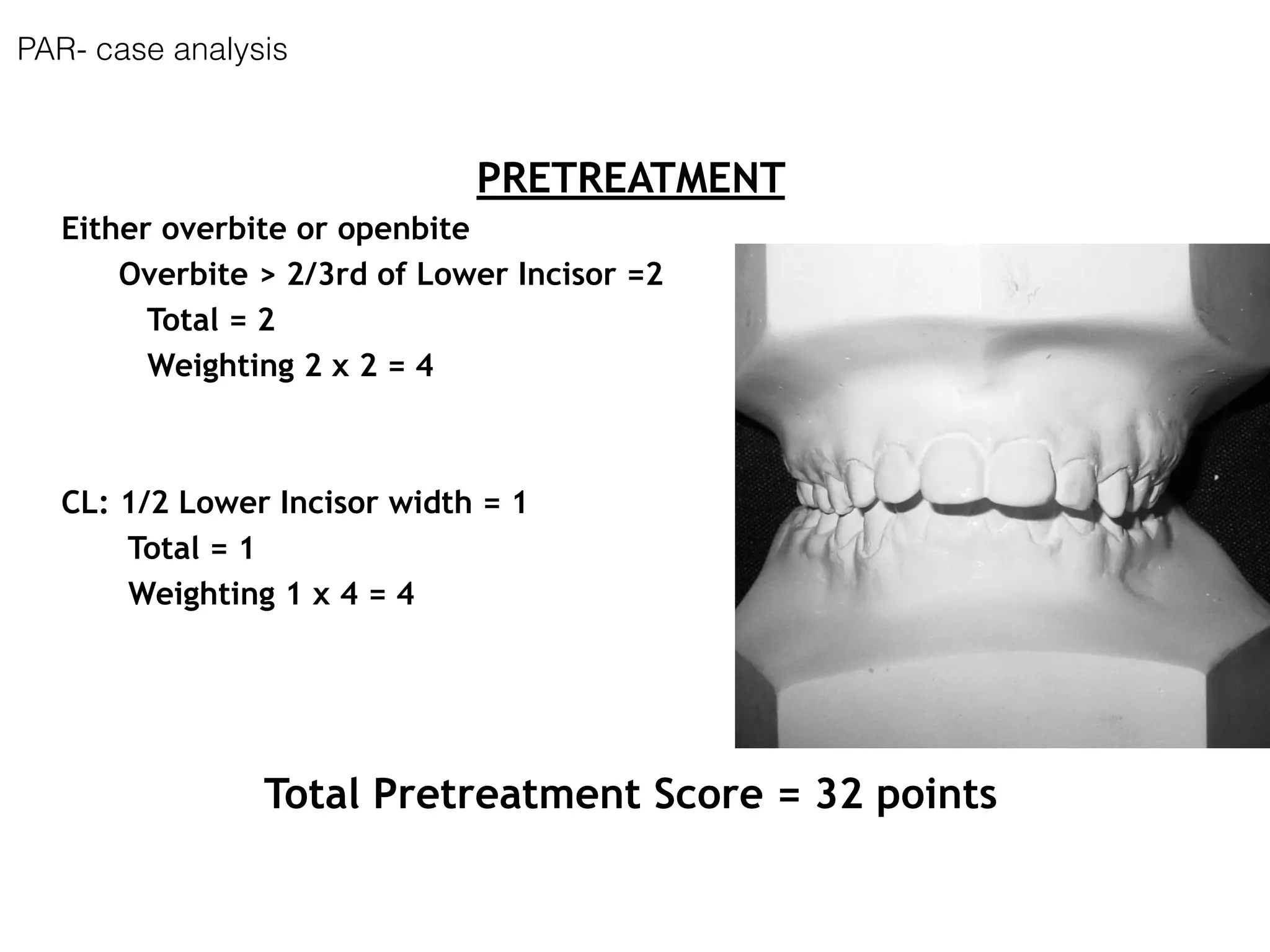 PAR- case analysis

PRETREATMENT

Either overbite or openbite

Overbite > 2/3rd of Lower Incisor =2

Total = 2

Weighting 2 x 2 = 4

CL: 1/2 Lower Incisor width = 1

Total = 1

Weighting 1 x 4 = 4

Total Pretreatment Score = 32 points